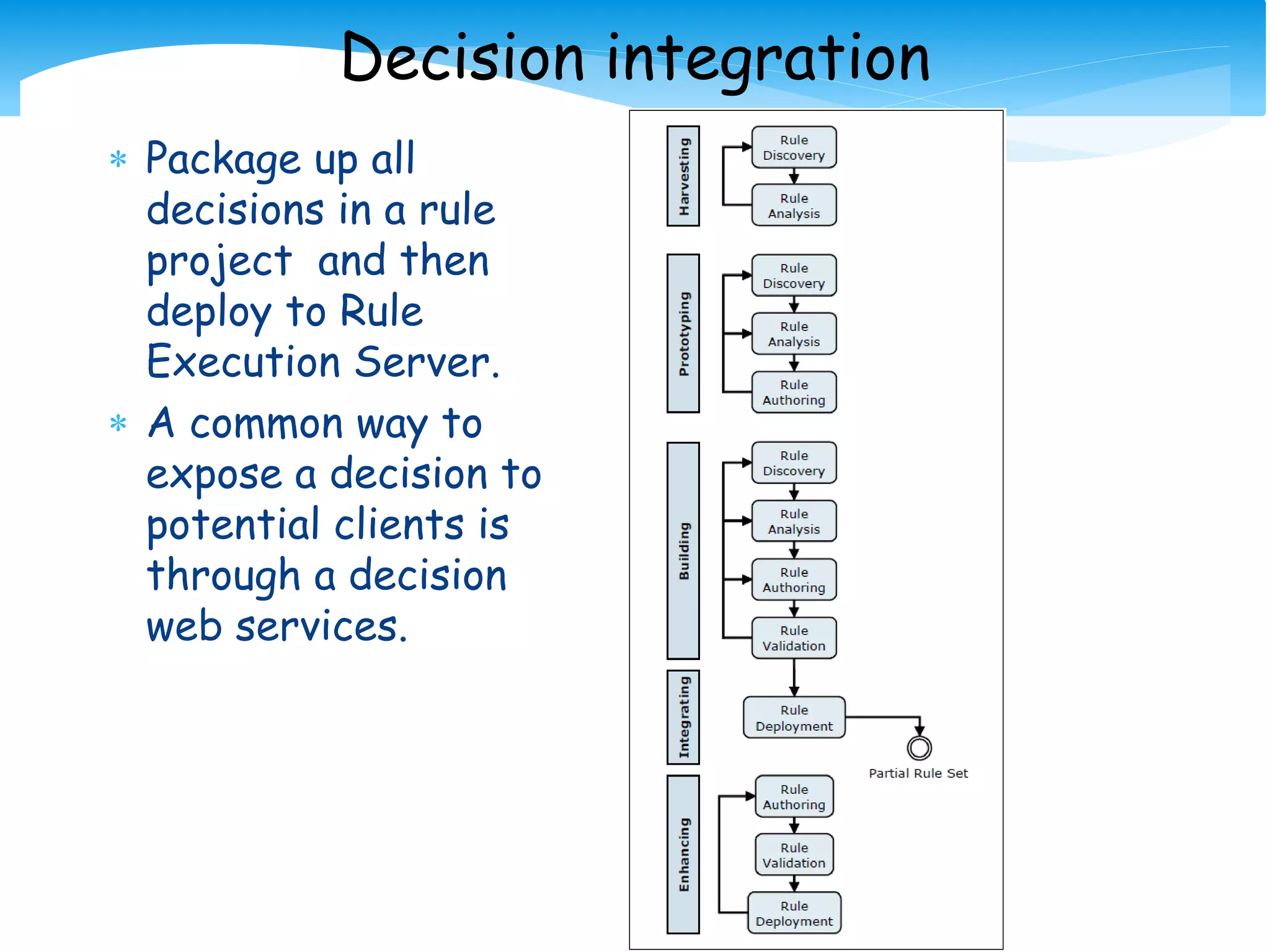 Decision integration

* Package up all decisions in a rule project and then deploy to Rule Execution Server.
* A common way to expose a decision to potential clients is through a decision web services.

Harvesting
Rule Discovery
Rule Analysis

Prototyping
Rule Discovery
Rule Analysis
Rule Authoring

Building
Rule Discovery
Rule Analysis
Rule Authoring
Rule Validation

Integrating
Rule Deployment
Partial Rule Set

Enhancing
Rule Authoring
Rule Validation
Rule Deployment